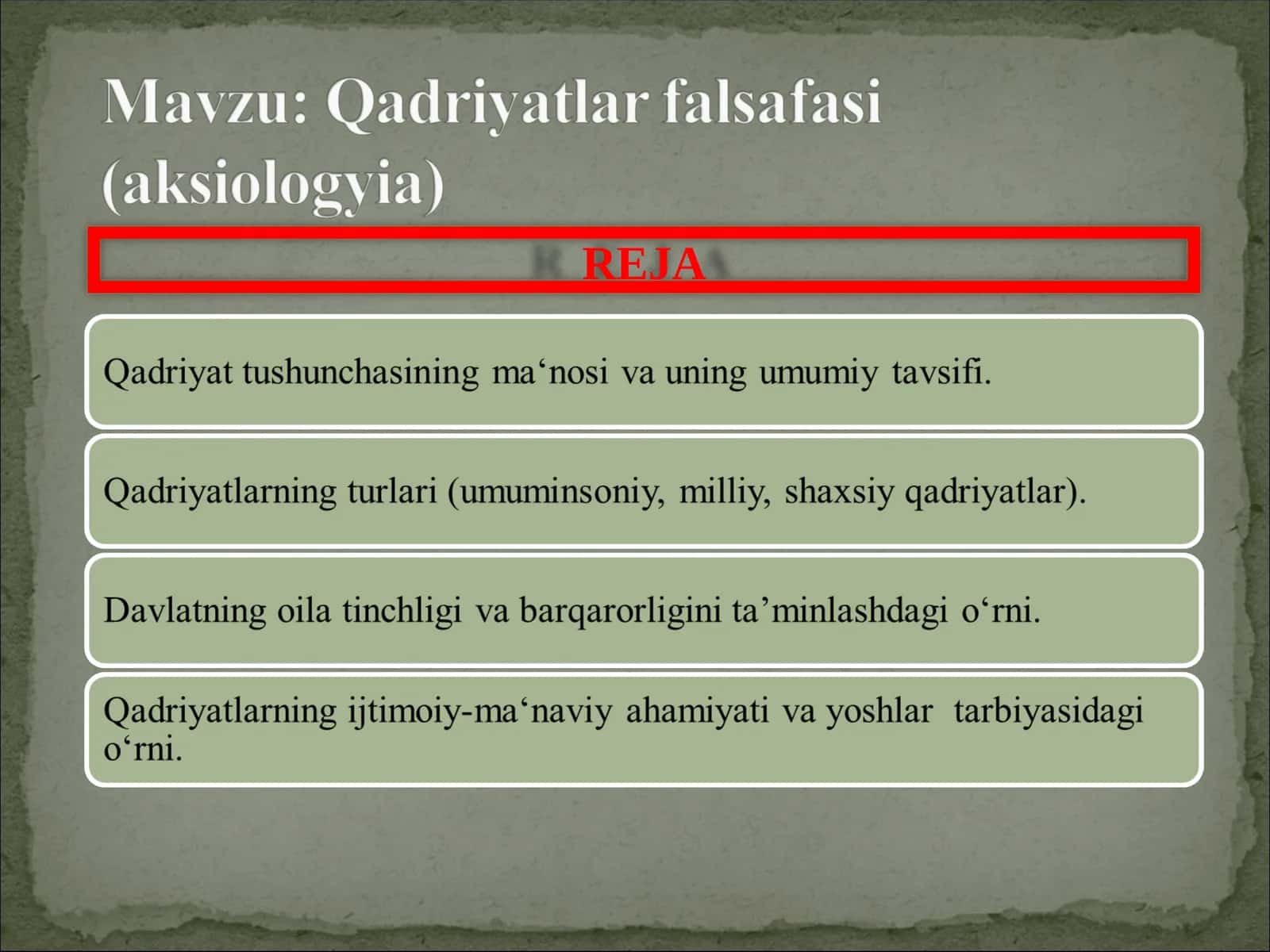 Mavzu: Qadriyatlar falsafasi (aksiologyia)

REJA

Qadriyat tushunchasining ma‘nosi va uning umumiy tavsifi.

Qadriyatlarning turlari (umuminsoniy, milliy, shaxsiy qadriyatlar).

Davlatning oila tinchligi va barqarorligini ta’minlashdagi o‘rni.

Qadriyatlarning ijtimoiy-ma‘naviy ahamiyati va yoshlar tarbiyasidagi o‘rni.